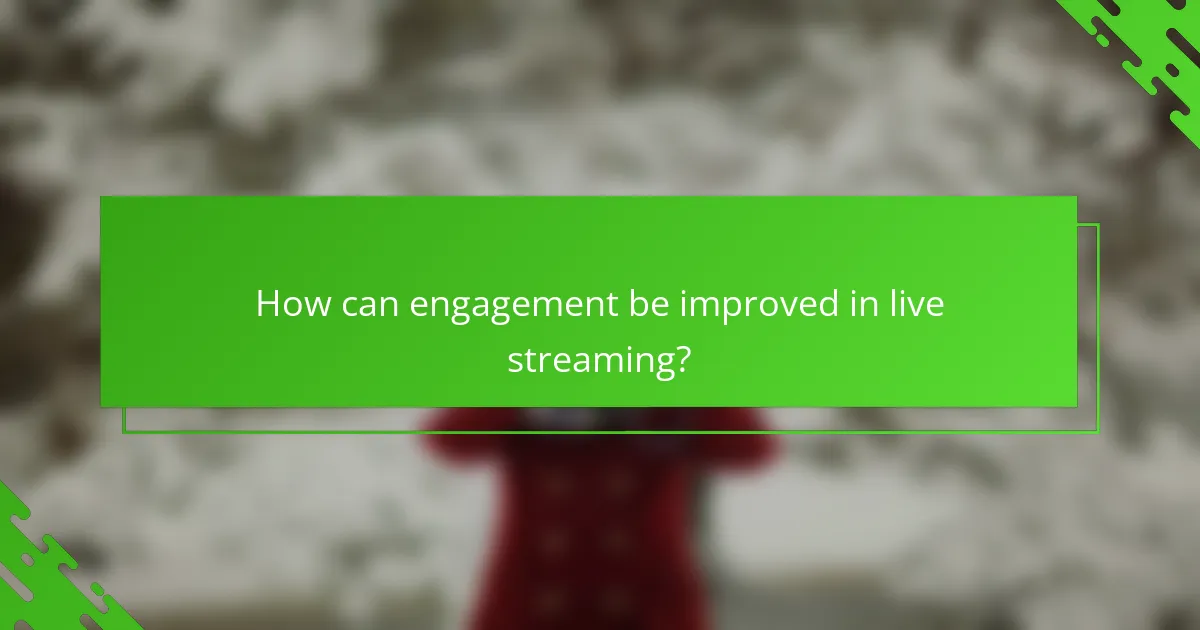 How can engagement be improved in live streaming?